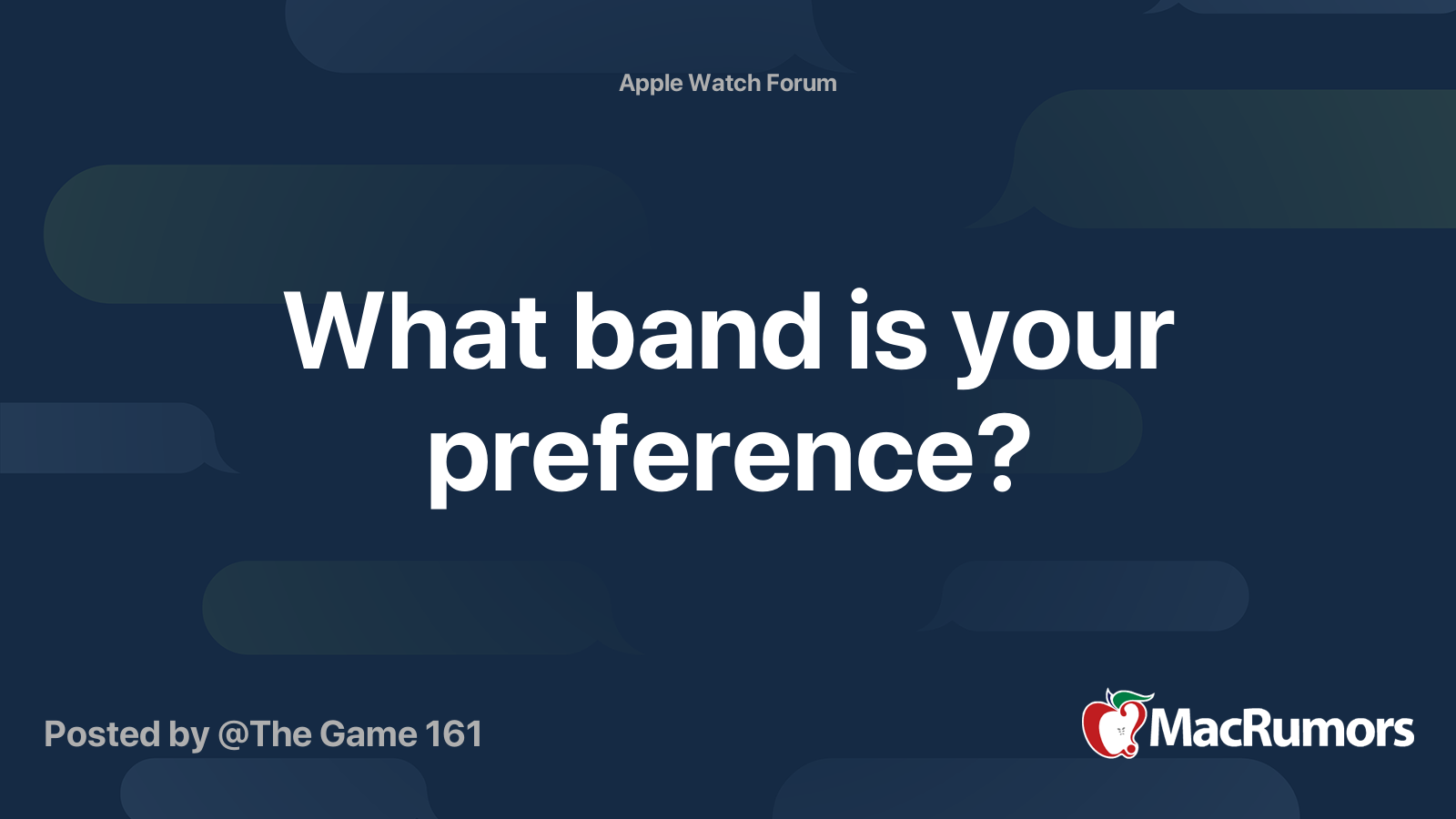 Apple Watch Forum

What band is your preference?

Posted by @The Game 161

MacRumors